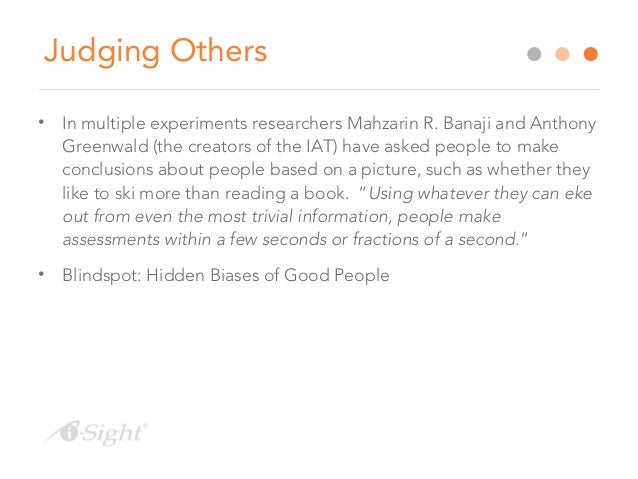 Judging Others

• In multiple experiments researchers Mahzarin R. Banaji and Anthony Greenwald (the creators of the IAT) have asked people to make conclusions about people based on a picture, such as whether they like to ski more than reading a book. "Using whatever they can eke out from even the most trivial information, people make assessments within a few seconds or fractions of a second."

• Blindspot: Hidden Biases of Good People

i-Sight®